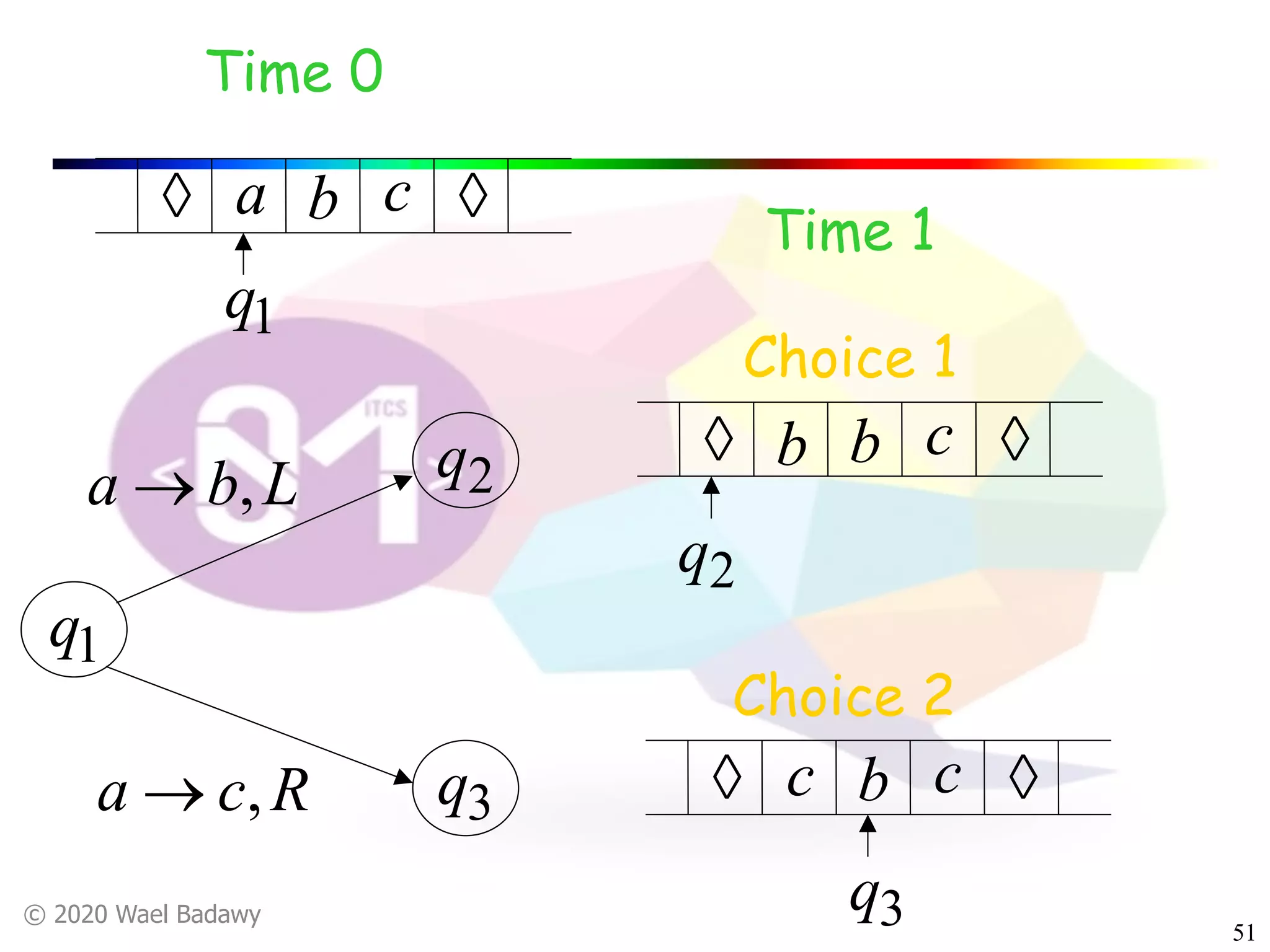 Time 0

| $\Diamond$ | $a$ | $b$ | $c$ | $\Diamond$ |
|---|---|---|---|---|

$q_1$

Time 1

Choice 1

| $\Diamond$ | $b$ | $b$ | $c$ | $\Diamond$ |
|---|---|---|---|---|

$q_2$

ITCS

$a \rightarrow b, L$

$q_2$

$q_1$

$a \rightarrow c, R$

$q_3$

Choice 2

| $\Diamond$ | $c$ | $b$ | $c$ | $\Diamond$ |
|---|---|---|---|---|

$q_3$

© 2020 Wael Badawy

51